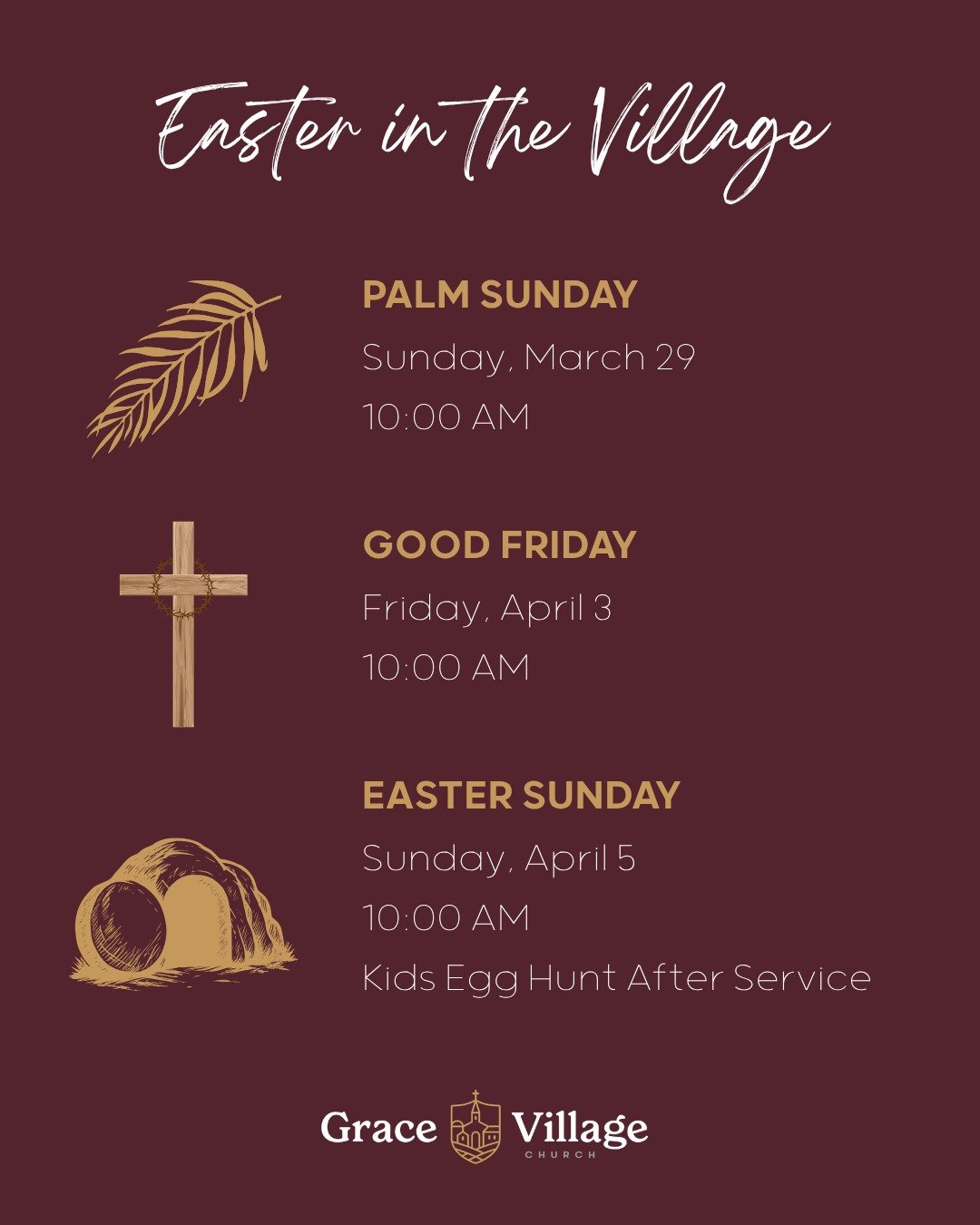 Easter in the Village

PALM SUNDAY

Sunday, March 29

10:00 AM

GOOD FRIDAY

Friday, April 3

10:00 AM

EASTER SUNDAY

Sunday, April 5

10:00 AM

Kids Egg Hunt After Service

Grace Village
CHURCH